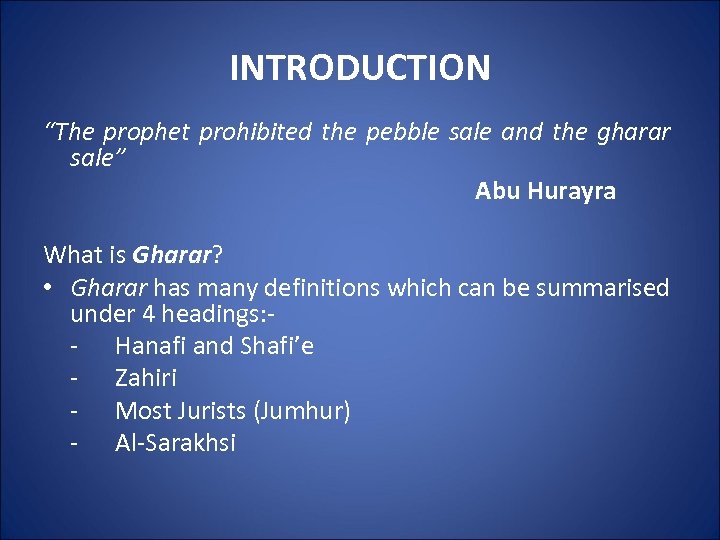 INTRODUCTION

“The prophet prohibited the pebble sale and the gharar sale”

Abu Hurayra

What is Gharar?

• Gharar has many definitions which can be summarised under 4 headings:-
- Hanafi and Shafi’e
- Zahiri
- Most Jurists (Jumhur)
- Al-Sarakhsi